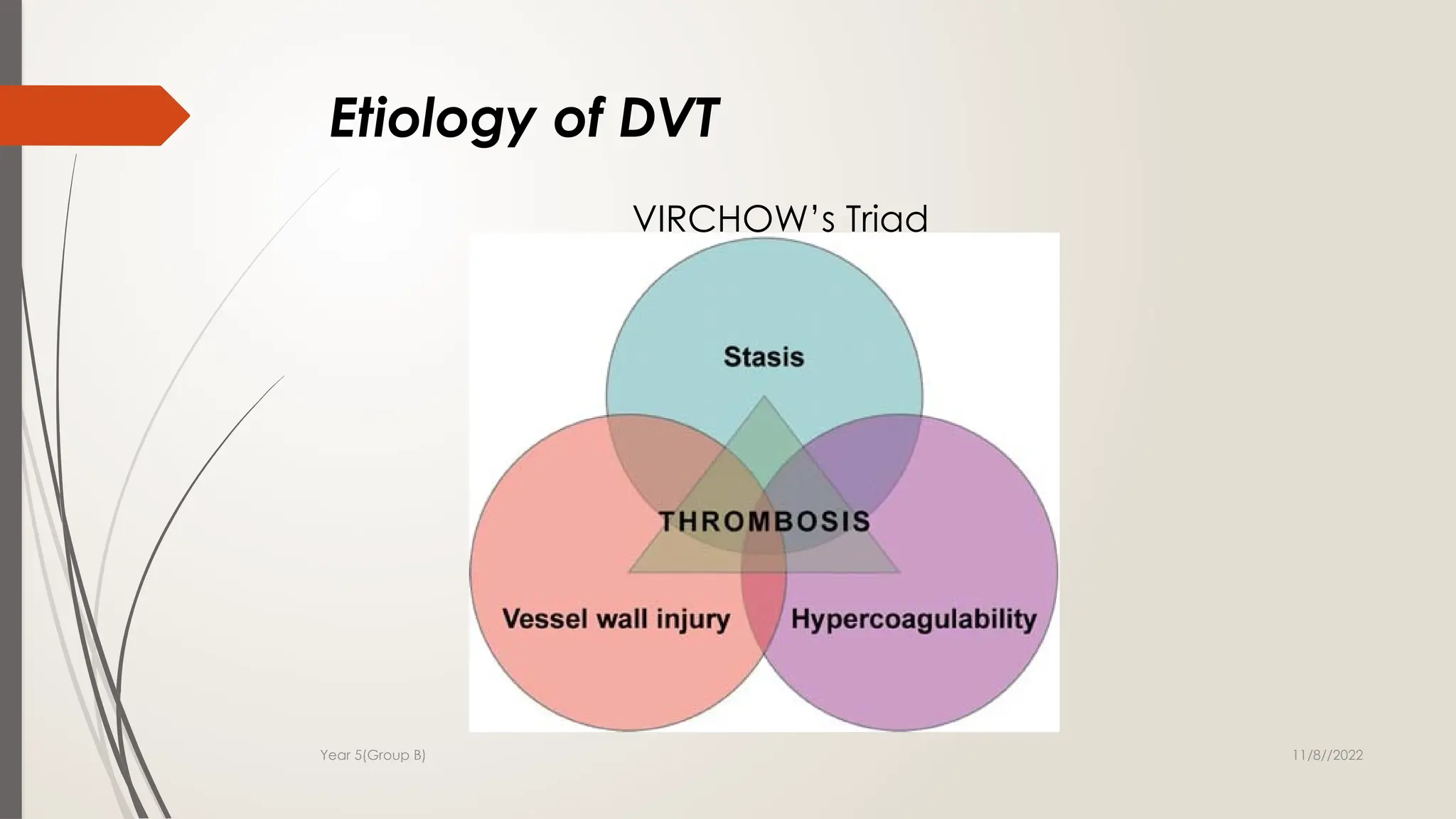 Etiology of DVT

VIRCHOW's Triad

Stasis

THROMBOSIS

Vessel wall injury

Hypercoagulability

Year 5(Group B)

11/8//2022